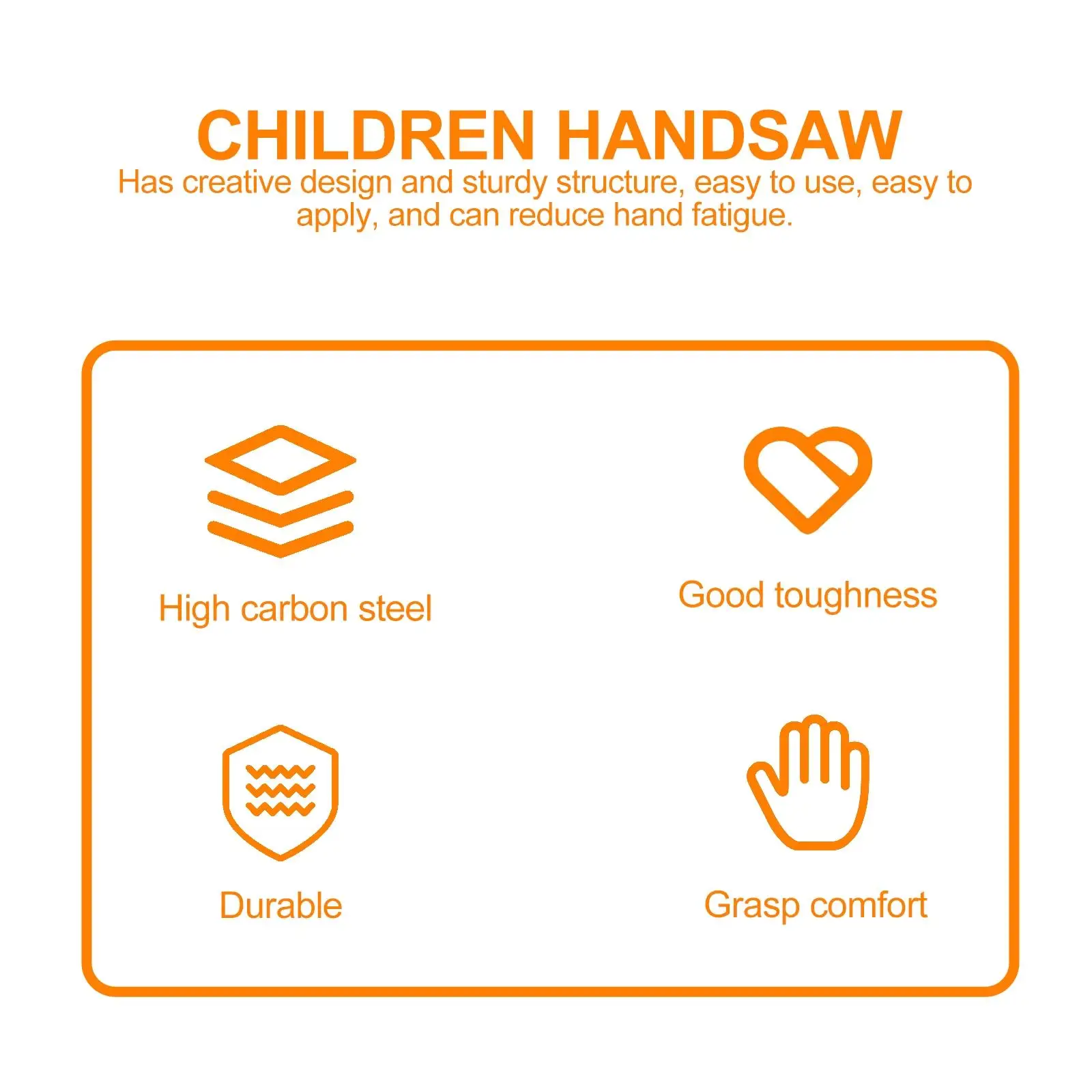 CHILDREN HANDSAW

Has creative design and sturdy structure, easy to use, easy to apply, and can reduce hand fatigue.

High carbon steel

Good toughness

Durable

Grasp comfort